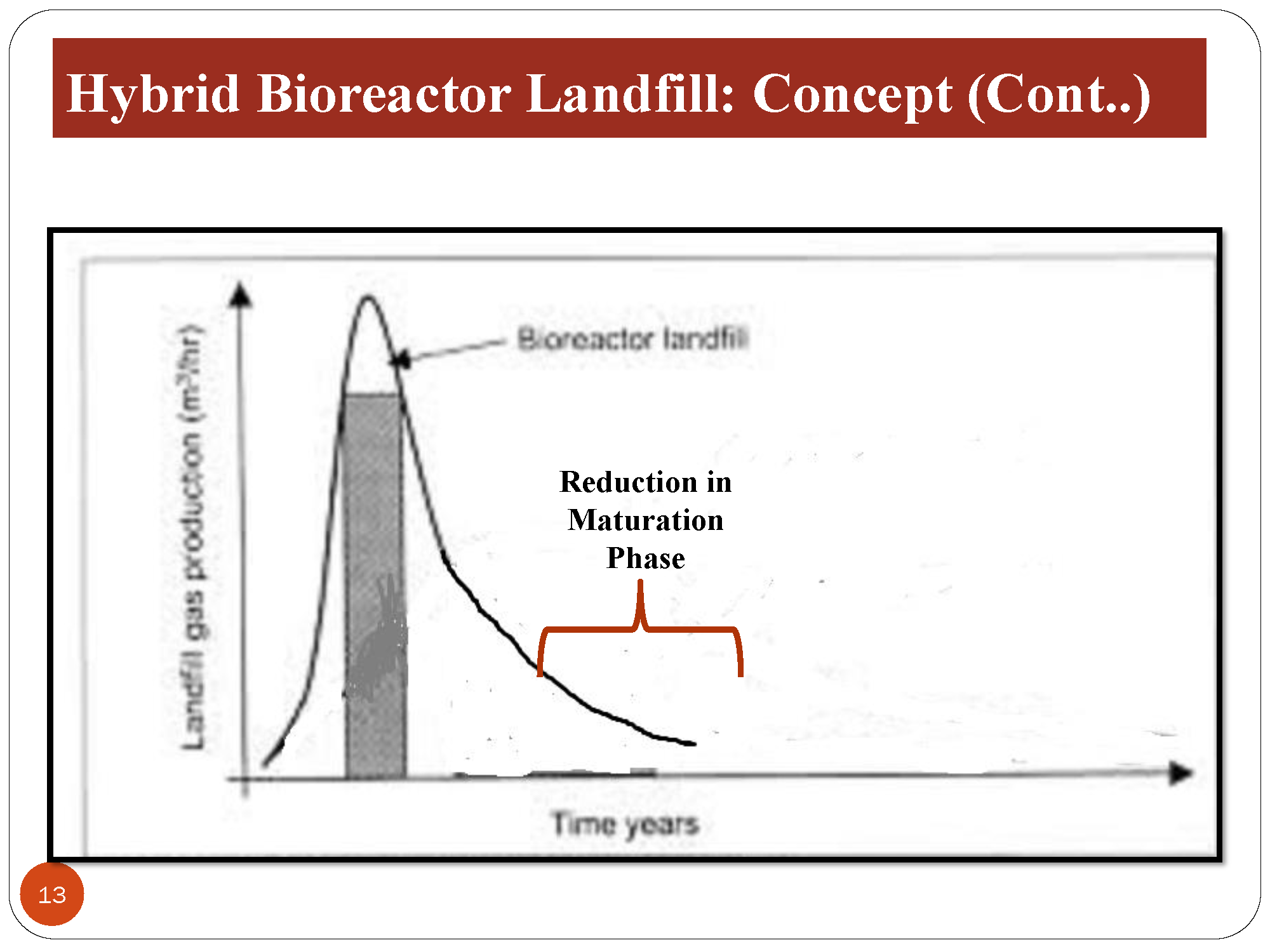 Hybrid Bioreactor Landfill: Concept (Cont..)

Landfill gas production ($m^3/hr$)

Bioreactor landfill

Reduction in Maturation Phase

Time years

13